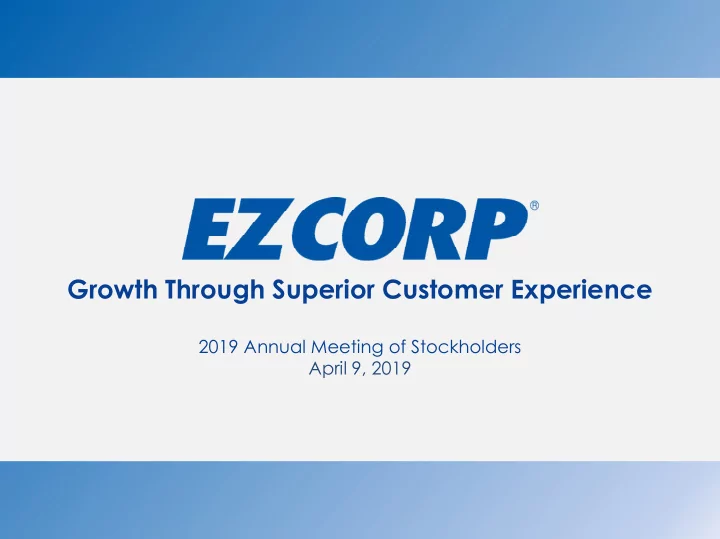 EZCORP®

Growth Through Superior Customer Experience

2019 Annual Meeting of Stockholders
April 9, 2019